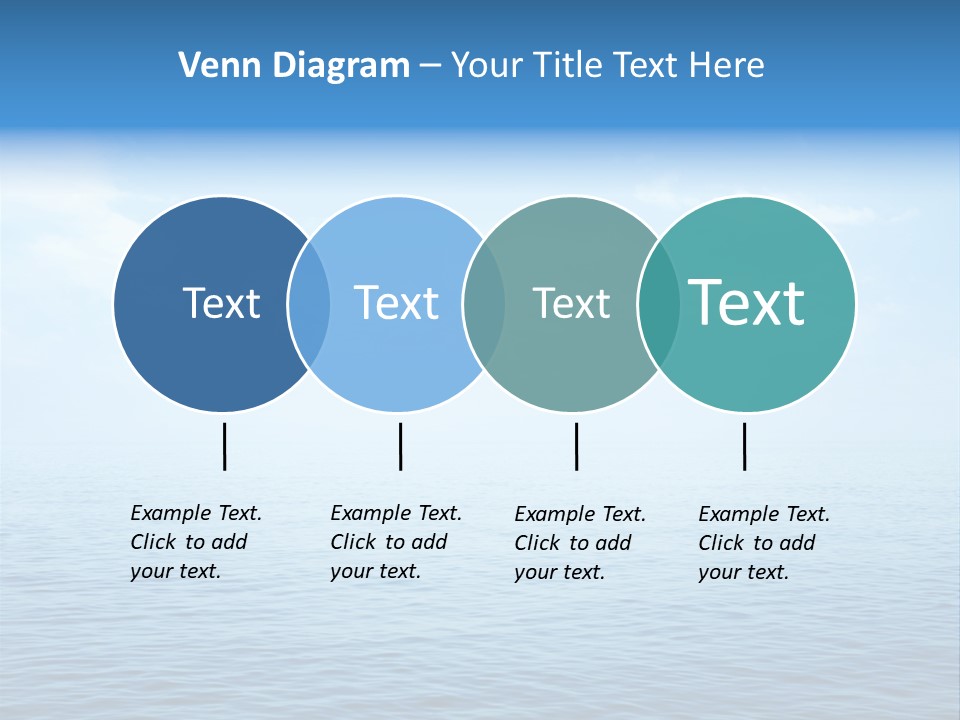 Venn Diagram – Your Title Text Here

Text

Text

Text

Text

Example Text. Click to add your text.

Example Text. Click to add your text.

Example Text. Click to add your text.

Example Text. Click to add your text.